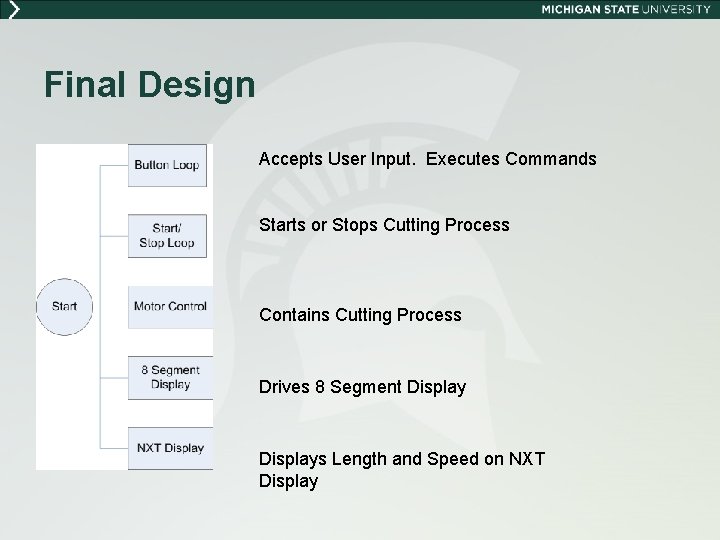 MICHIGAN STATE UNIVERSITY

Final Design

Start

Button Loop

Start/ Stop Loop

Motor Control

8 Segment Display

NXT Display

Accepts User Input. Executes Commands

Starts or Stops Cutting Process

Contains Cutting Process

Drives 8 Segment Display

Displays Length and Speed on NXT Display